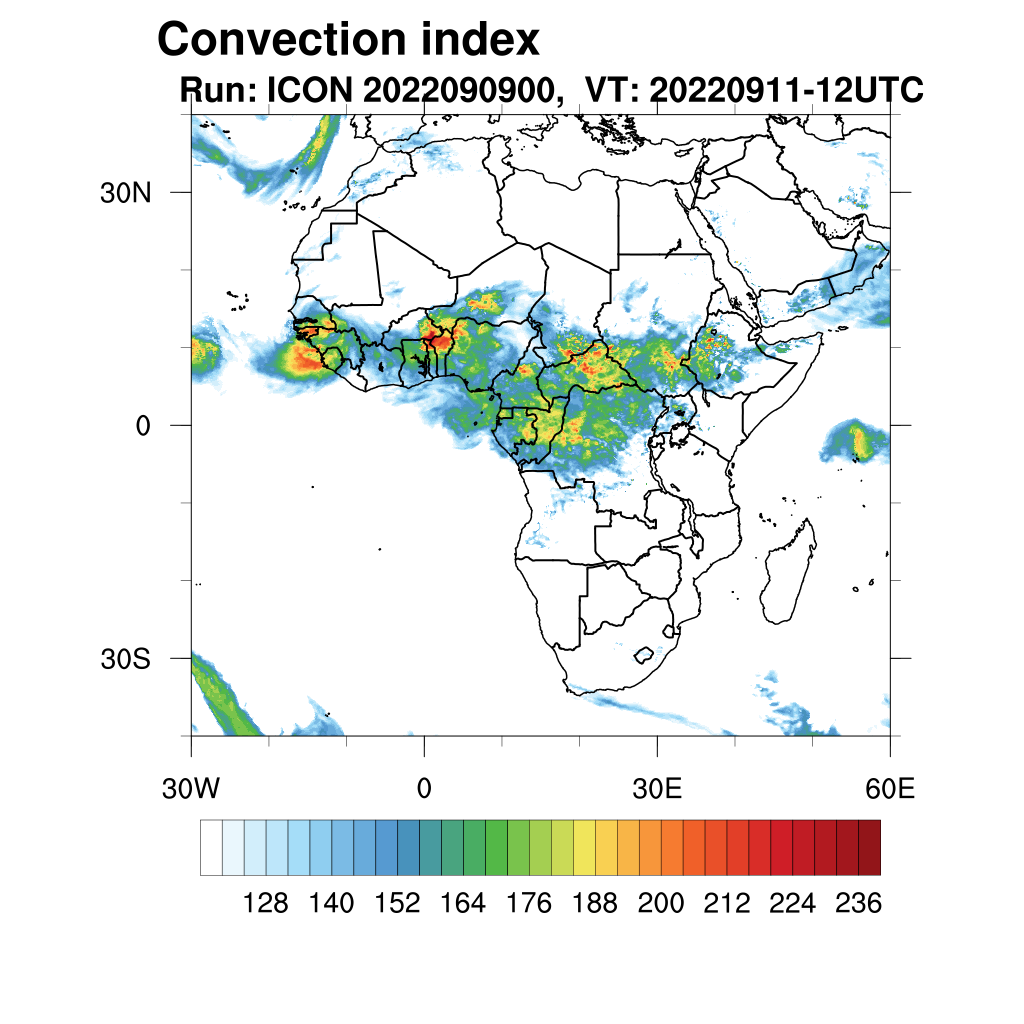 Convection index
Run: ICON 2022090900, VT: 20220911-12UTC

30N
0
30S

30W
0
30E
60E

128 140 152 164 176 188 200 212 224 236